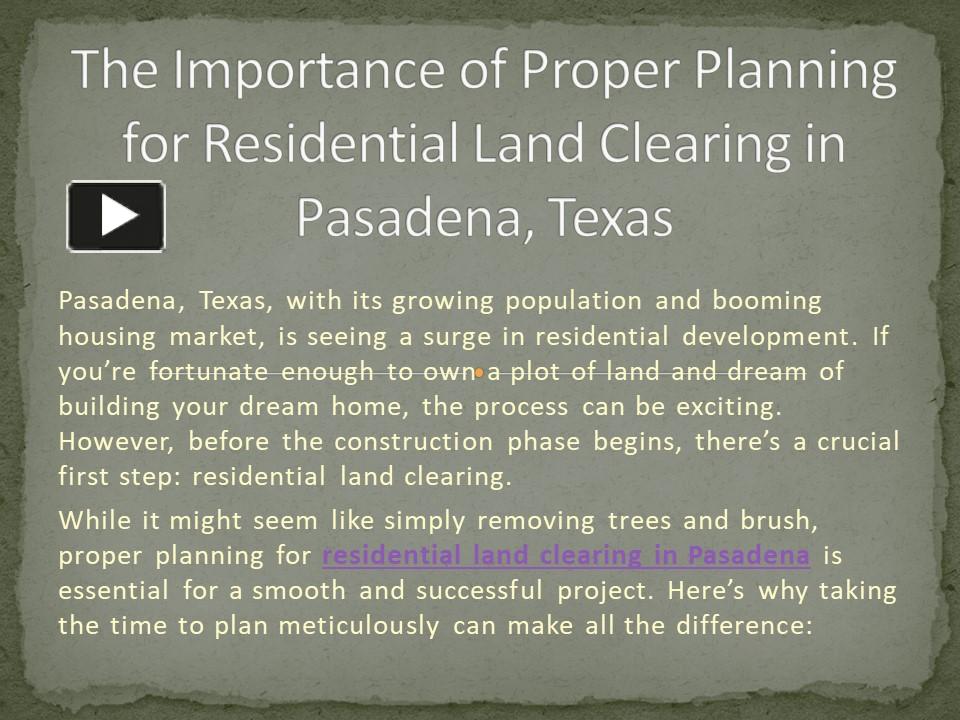 The Importance of Proper Planning for Residential Land Clearing in Pasadena, Texas

Pasadena, Texas, with its growing population and booming housing market, is seeing a surge in residential development. If you're fortunate enough to own a plot of land and dream of building your dream home, the process can be exciting. However, before the construction phase begins, there's a crucial first step: residential land clearing.

While it might seem like simply removing trees and brush, proper planning for residential land clearing in Pasadena is essential for a smooth and successful project. Here's why taking the time to plan meticulously can make all the difference: